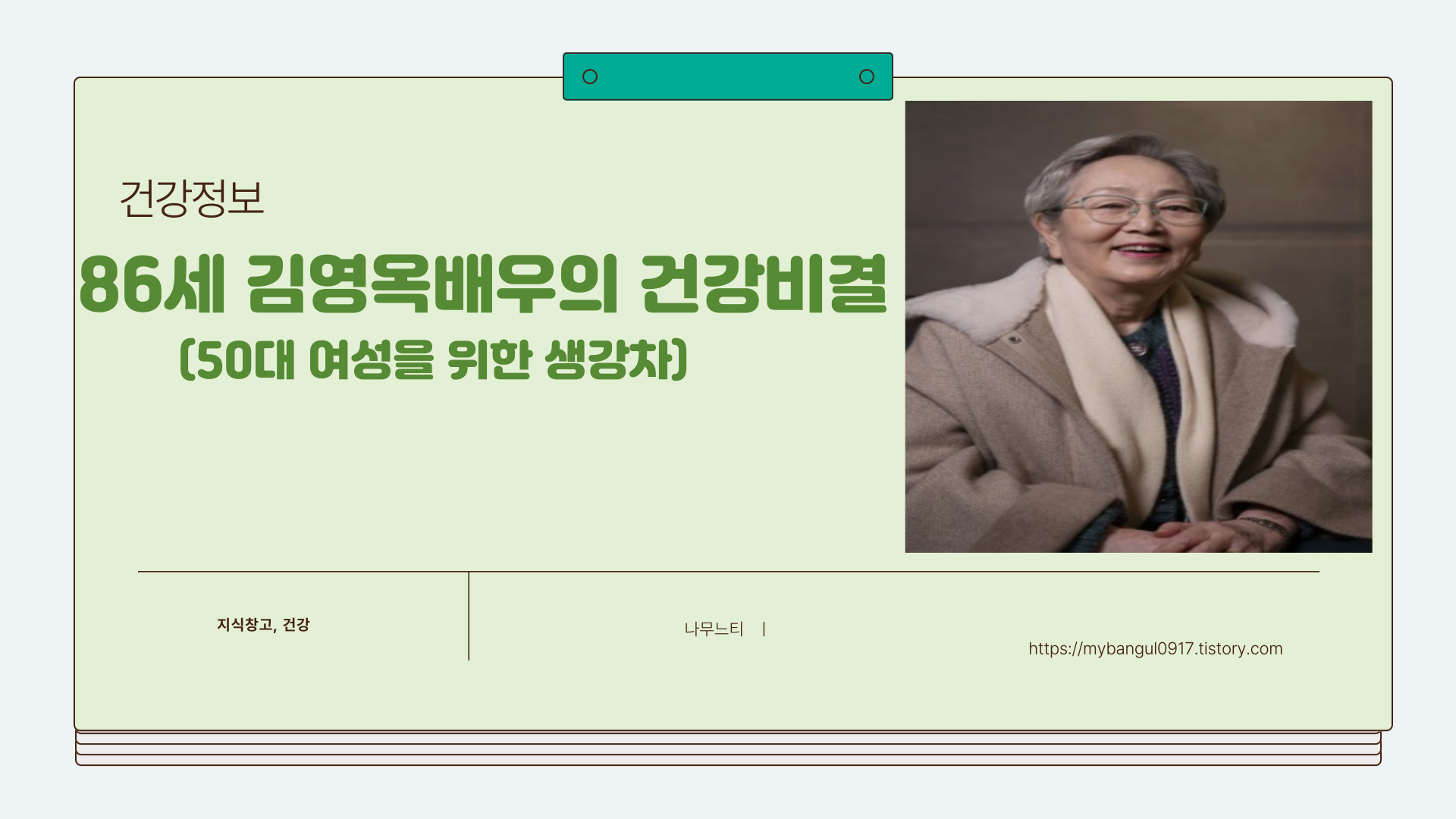 건강정보

86세 김영옥배우의 건강비결

(50대 여성을 위한 생강차)

지식창고, 건강

나무느티 |

https://mybangul0917.tistory.com